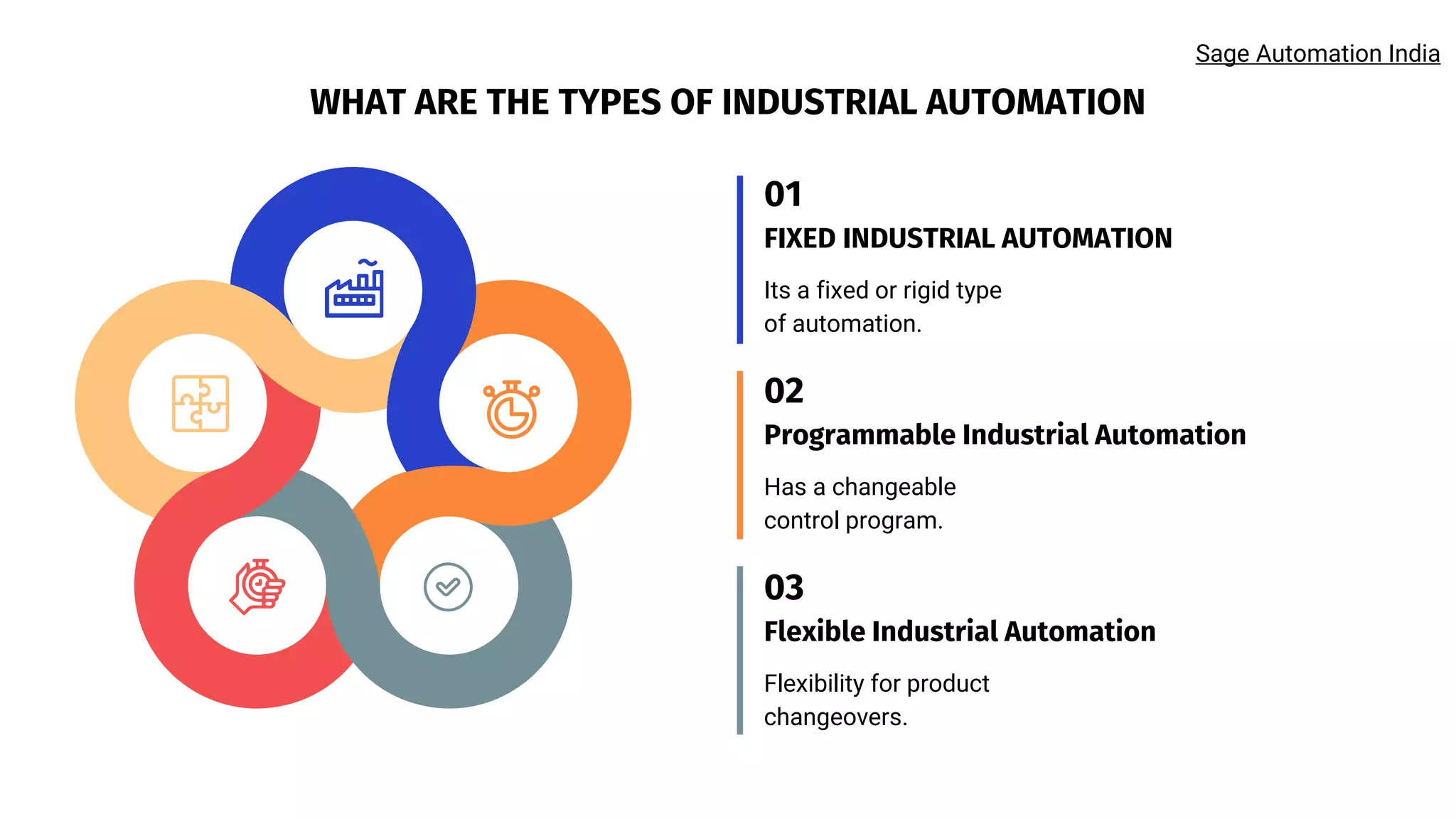 Sage Automation India

WHAT ARE THE TYPES OF INDUSTRIAL AUTOMATION

01
FIXED INDUSTRIAL AUTOMATION

Its a fixed or rigid type of automation.

02
Programmable Industrial Automation

Has a changeable control program.

03
Flexible Industrial Automation

Flexibility for product changeovers.